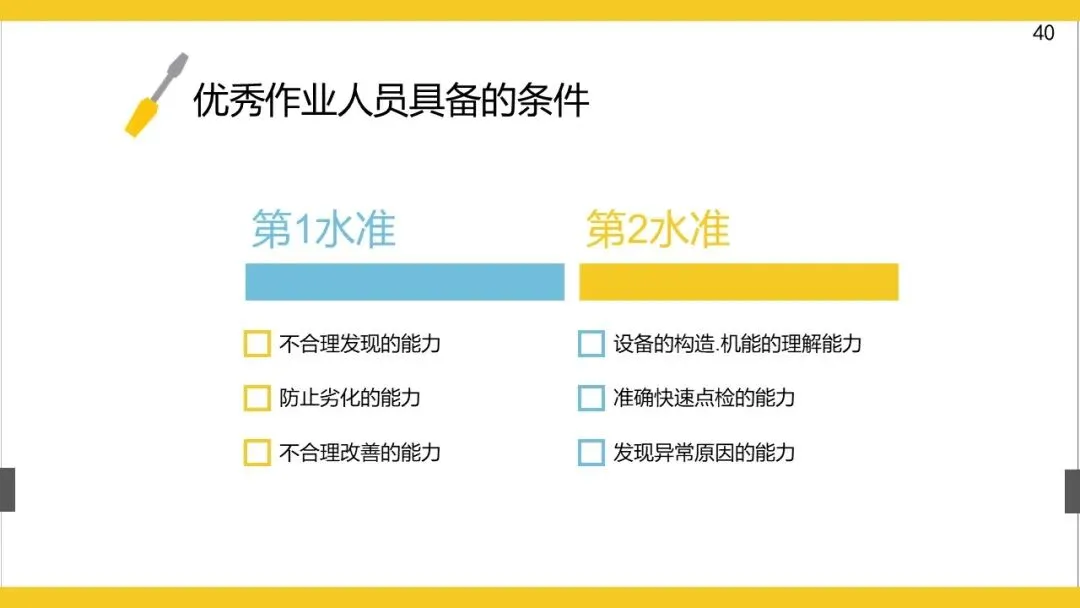 40

优秀作业人员具备的条件

第1水准

不合理发现的能力

防止劣化的能力

不合理改善的能力

第2水准

设备的构造.机能的理解能力

准确快速点检的能力

发现异常原因的能力